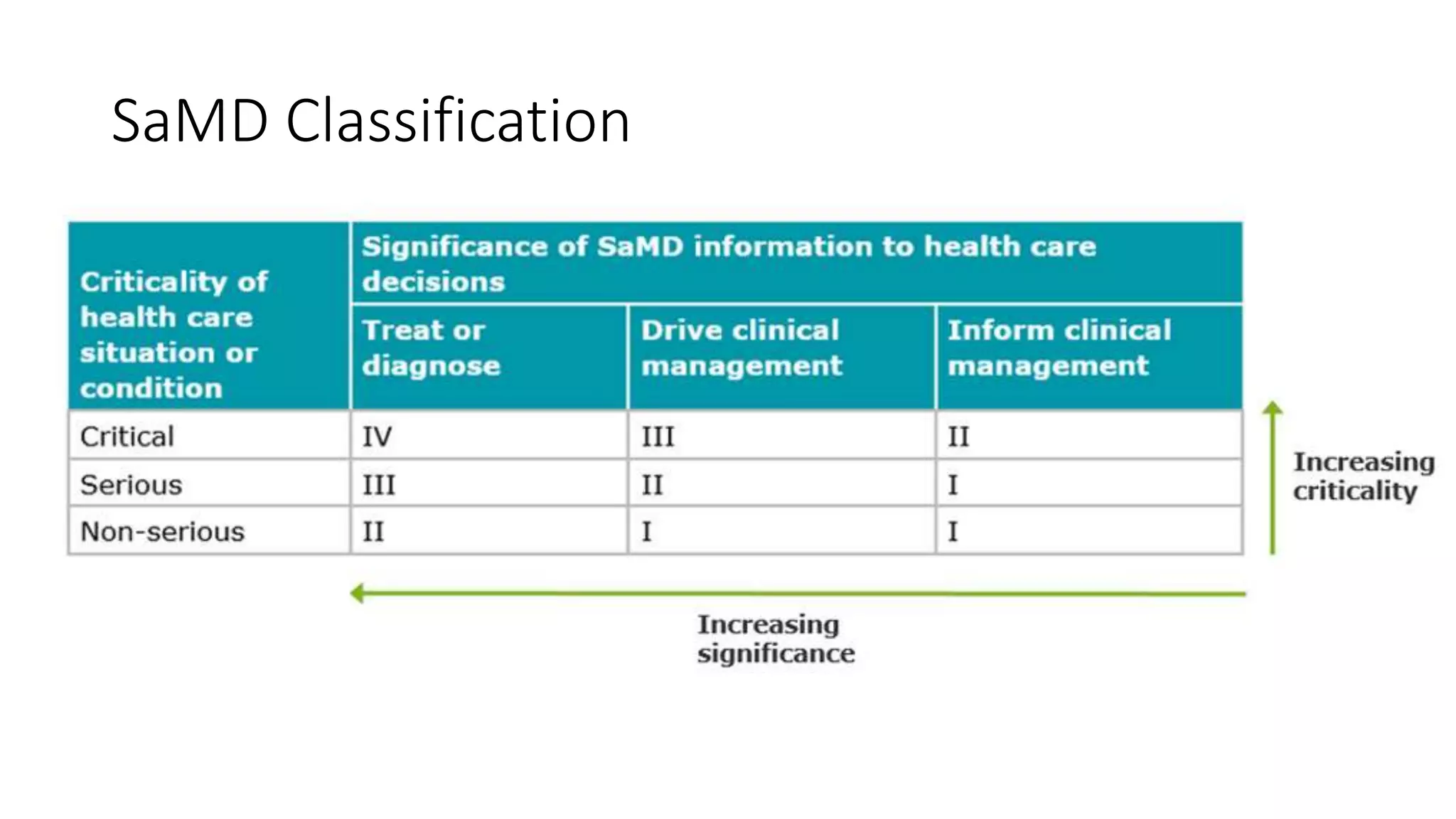 SaMD Classification

| Criticality of health care situation or condition | Significance of SaMD information to health care decisions | | |
|---|---|---|---|
| | Treat or diagnose | Drive clinical management | Inform clinical management |
| Critical | IV | III | II |
| Serious | III | II | I |
| Non-serious | II | I | I |

Increasing criticality

Increasing significance